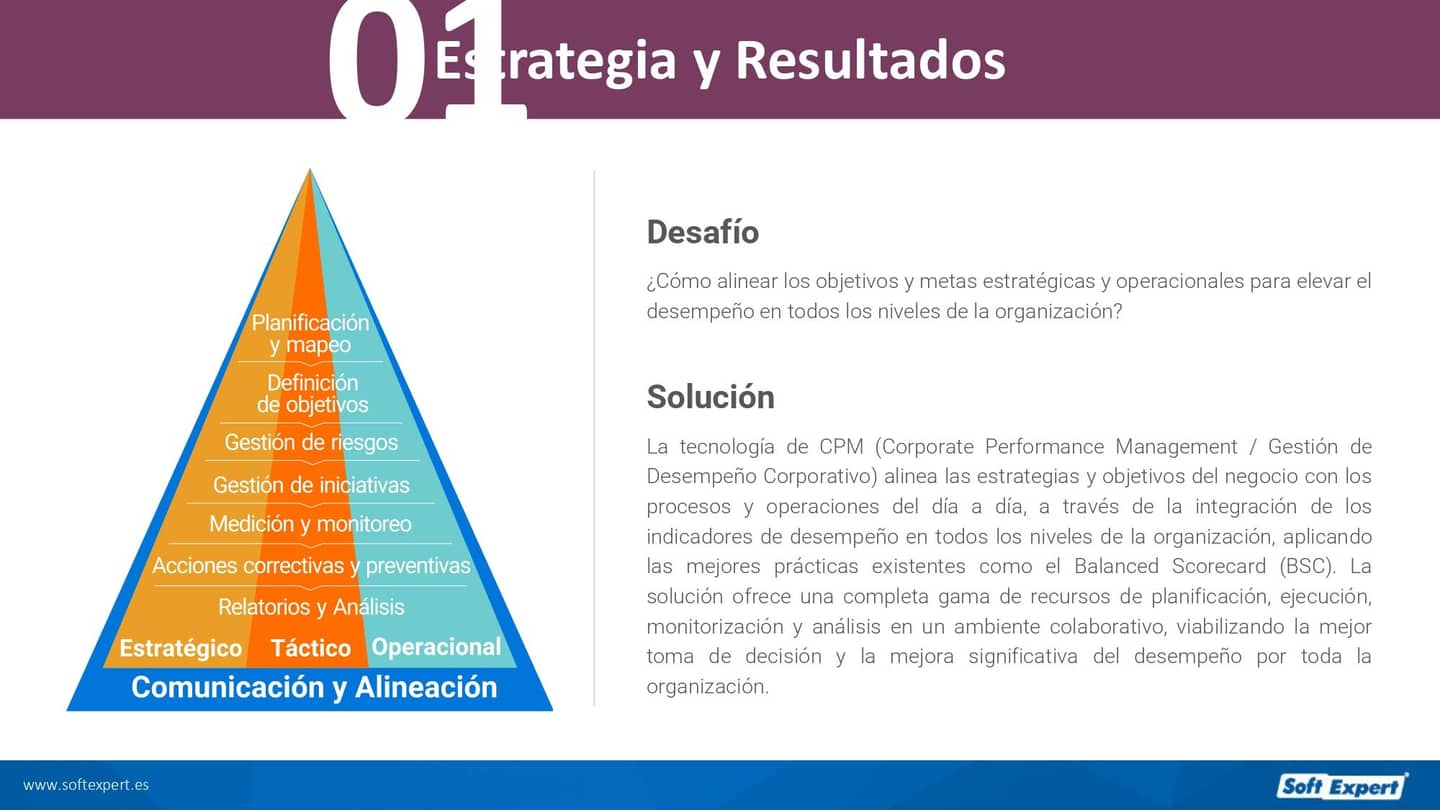 01 Estrategia y Resultados

Planificación y mapeo
Definición de objetivos
Gestión de riesgos
Gestión de iniciativas
Medición y monitoreo
Acciones correctivas y preventivas
Relatorios y Análisis
Estratégico Táctico Operacional
Comunicación y Alineación

Desafío

¿Cómo alinear los objetivos y metas estratégicas y operacionales para elevar el desempeño en todos los niveles de la organización?

Solución

La tecnología de CPM (Corporate Performance Management / Gestión de Desempeño Corporativo) alinea las estrategias y objetivos del negocio con los procesos y operaciones del día a día, a través de la integración de los indicadores de desempeño en todos los niveles de la organización, aplicando las mejores prácticas existentes como el Balanced Scorecard (BSC). La solución ofrece una completa gama de recursos de planificación, ejecución, monitorización y análisis en un ambiente colaborativo, viabilizando la mejor toma de decisión y la mejora significativa del desempeño por toda la organización.

www.softexpert.es

Soft Expert